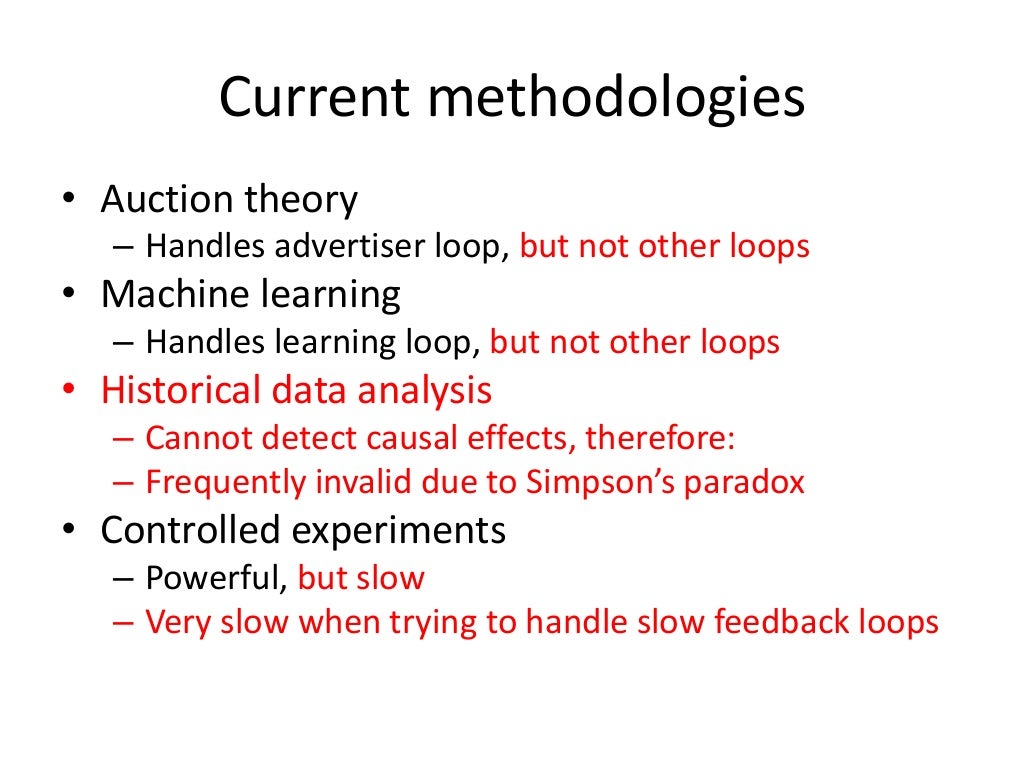 Current methodologies

• Auction theory
  – Handles advertiser loop, but not other loops
• Machine learning
  – Handles learning loop, but not other loops
• Historical data analysis
  – Cannot detect causal effects, therefore:
  – Frequently invalid due to Simpson's paradox
• Controlled experiments
  – Powerful, but slow
  – Very slow when trying to handle slow feedback loops